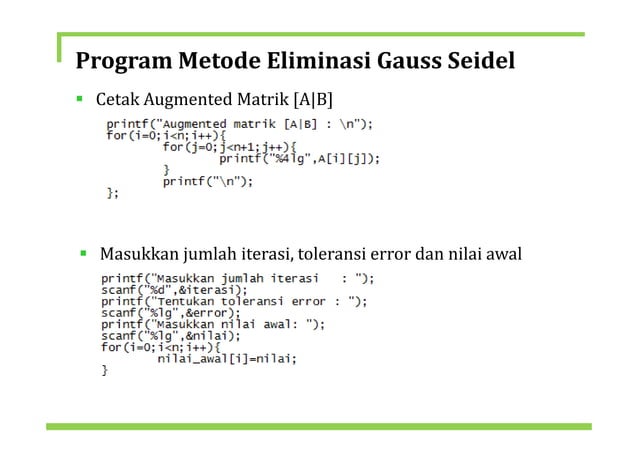 Program Metode Eliminasi Gauss Seidel

▪ Cetak Augmented Matrik [A|B]

printf("Augmented matrik [A|B] : \n");
for(i=0;i<n;i++){
	for(j=0;j<n+1;j++){
		printf("%4lg",A[i][j]);
	}
	printf("\n");
};

▪ Masukkan jumlah iterasi, toleransi error dan nilai awal

printf("Masukkan jumlah iterasi   : ");
scanf("%d",&iterasi);
printf("Tentukan toleransi error : ");
scanf("%lg",&error);
printf("Masukkan nilai awal: ");
scanf("%lg",&nilai);
for(i=0;i<n;i++){
	nilai_awal[i]=nilai;
}